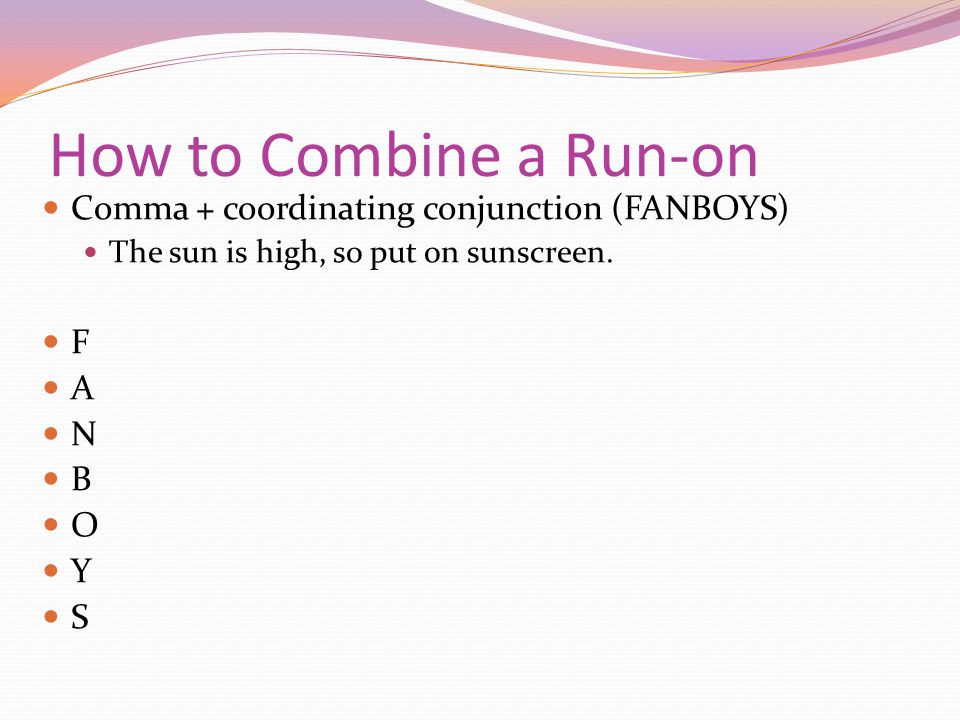 How to Combine a Run-on

- Comma + coordinating conjunction (FANBOYS)
  - The sun is high, so put on sunscreen.

- F
- A
- N
- B
- O
- Y
- S